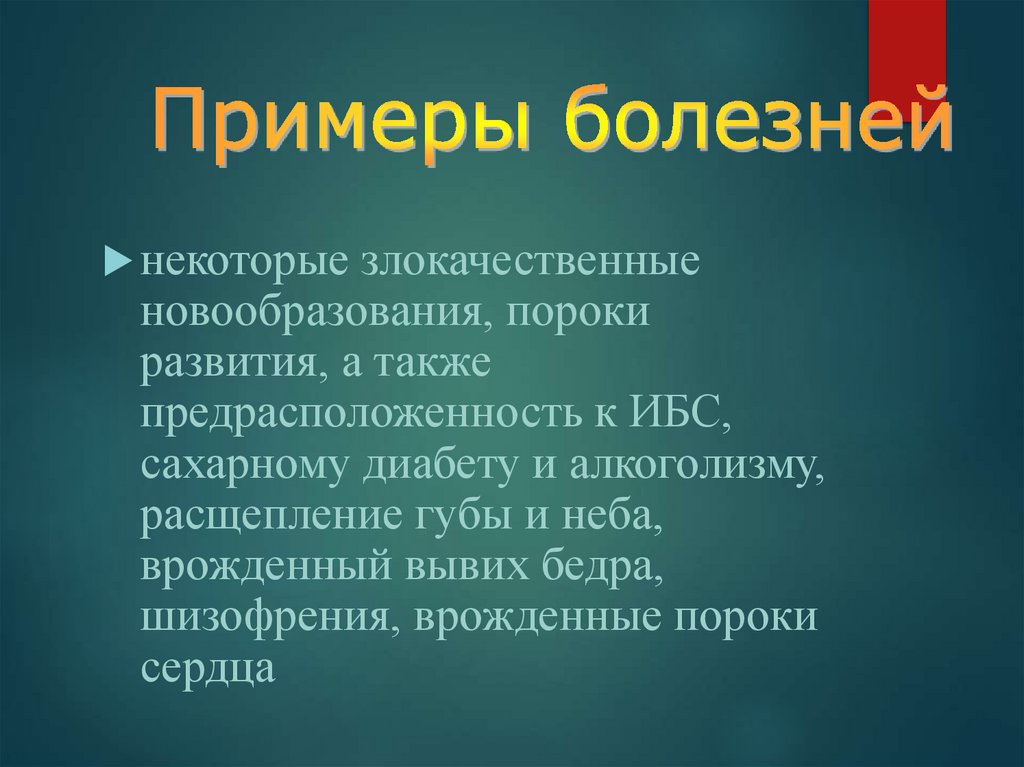 Примеры болезней

некоторые злокачественные новообразования, пороки развития, а также предрасположенность к ИБС, сахарному диабету и алкоголизму, расщепление губы и неба, врожденный вывих бедра, шизофрения, врожденные пороки сердца